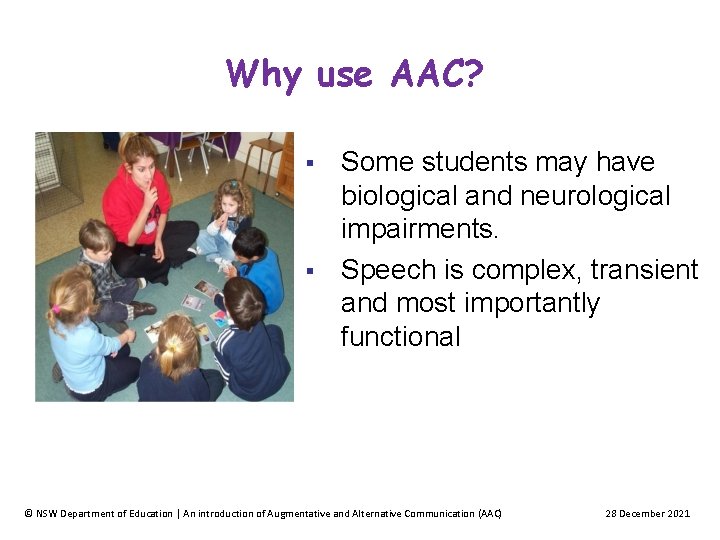 Why use AAC?

▪ Some students may have biological and neurological impairments.

▪ Speech is complex, transient and most importantly functional

© NSW Department of Education | An introduction of Augmentative and Alternative Communication (AAC)

28 December 2021